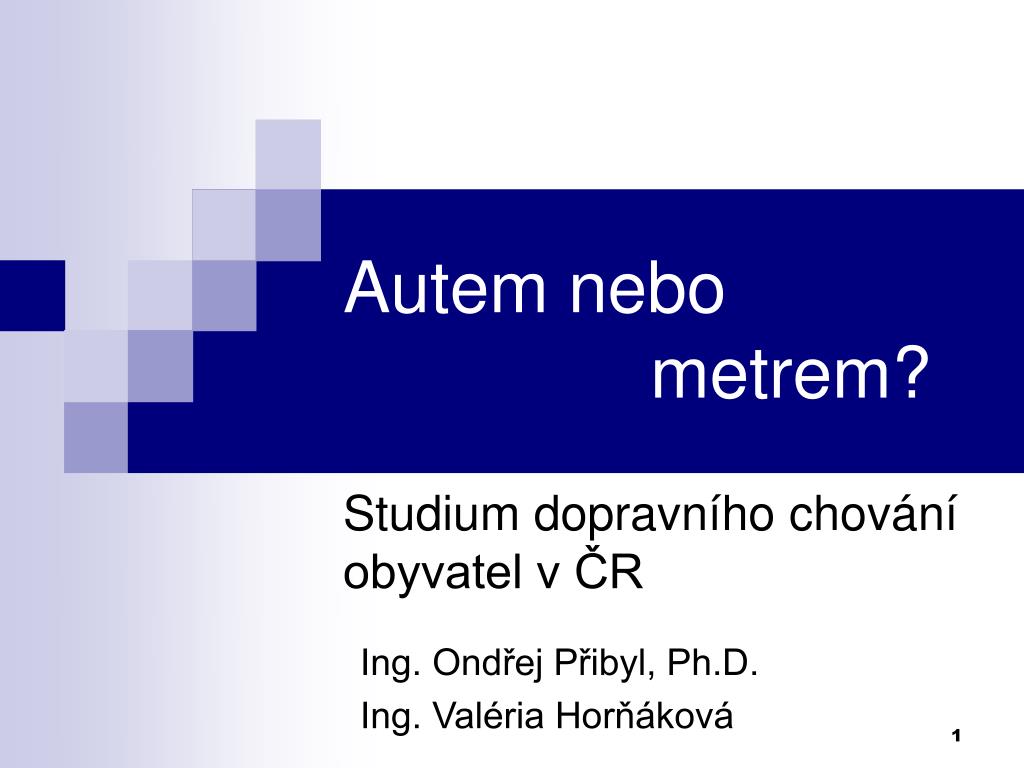 Autem nebo
metrem?

Studium dopravního chování obyvatel v ČR

Ing. Ondřej Přibyl, Ph.D.
Ing. Valéria Horňáková

1